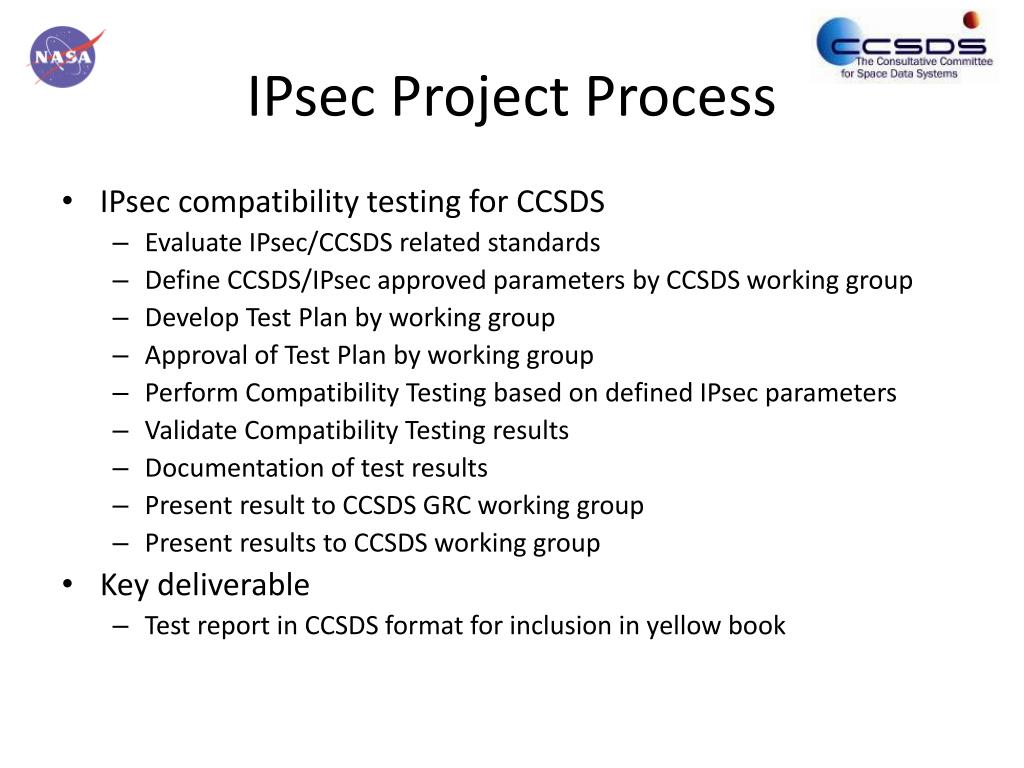 NASA

CCSDS
The Consultative Committee for Space Data Systems

IPsec Project Process

• IPsec compatibility testing for CCSDS
– Evaluate IPsec/CCSDS related standards
– Define CCSDS/IPsec approved parameters by CCSDS working group
– Develop Test Plan by working group
– Approval of Test Plan by working group
– Perform Compatibility Testing based on defined IPsec parameters
– Validate Compatibility Testing results
– Documentation of test results
– Present result to CCSDS GRC working group
– Present results to CCSDS working group
• Key deliverable
– Test report in CCSDS format for inclusion in yellow book